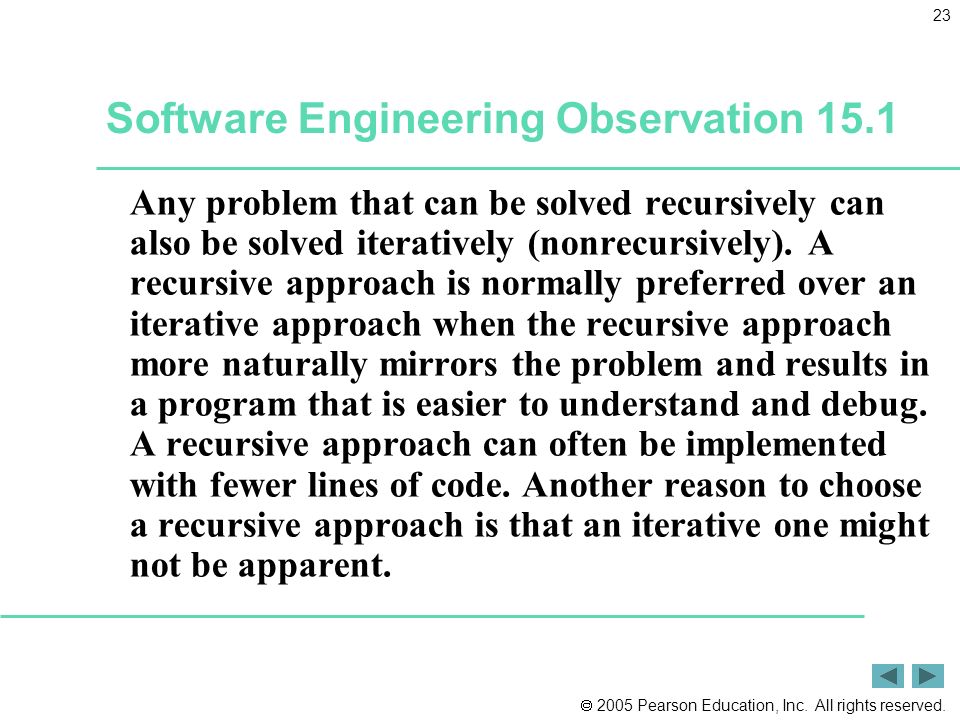 23

Software Engineering Observation 15.1

Any problem that can be solved recursively can also be solved iteratively (nonrecursively). A recursive approach is normally preferred over an iterative approach when the recursive approach more naturally mirrors the problem and results in a program that is easier to understand and debug. A recursive approach can often be implemented with fewer lines of code. Another reason to choose a recursive approach is that an iterative one might not be apparent.

© 2005 Pearson Education, Inc. All rights reserved.